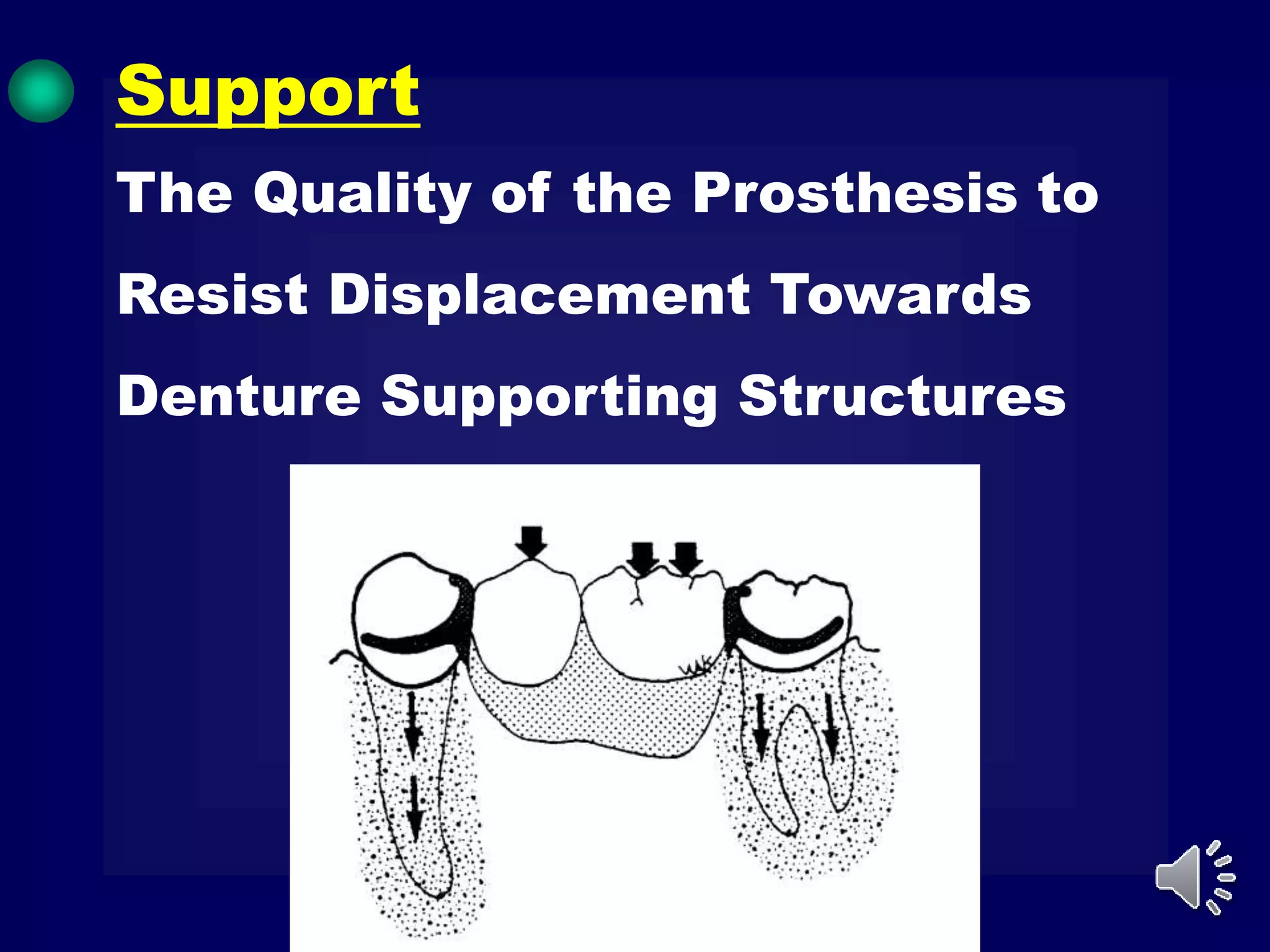 Support

The Quality of the Prosthesis to Resist Displacement Towards Denture Supporting Structures